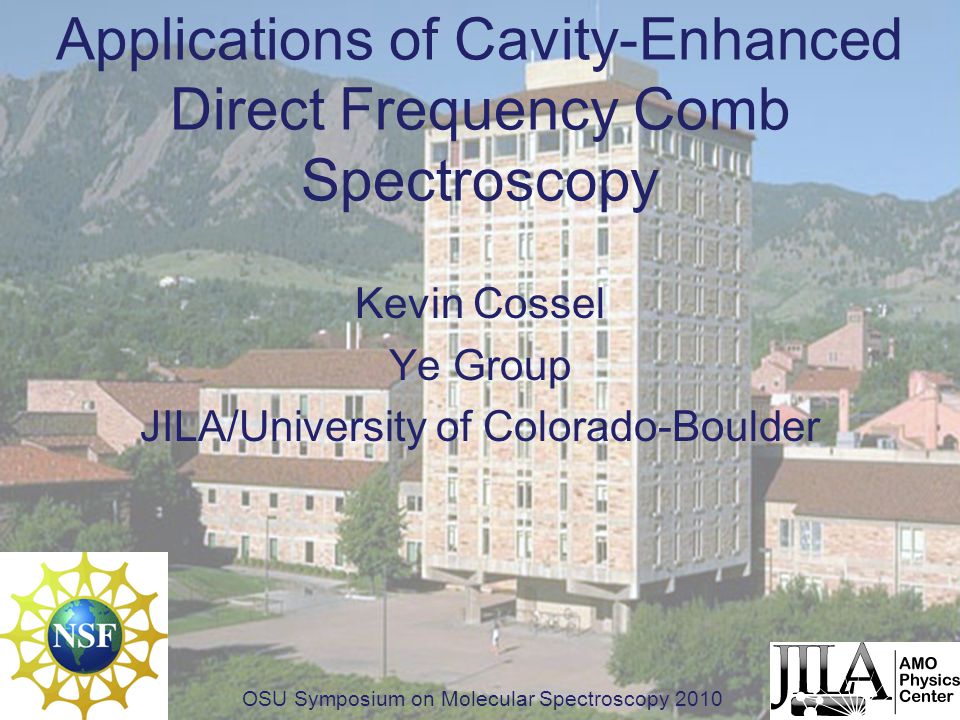 Applications of Cavity-Enhanced Direct Frequency Comb Spectroscopy

Kevin Cossel
Ye Group
JILA/University of Colorado-Boulder

NSF

OSU Symposium on Molecular Spectroscopy 2010

JILA

AMO Physics Center